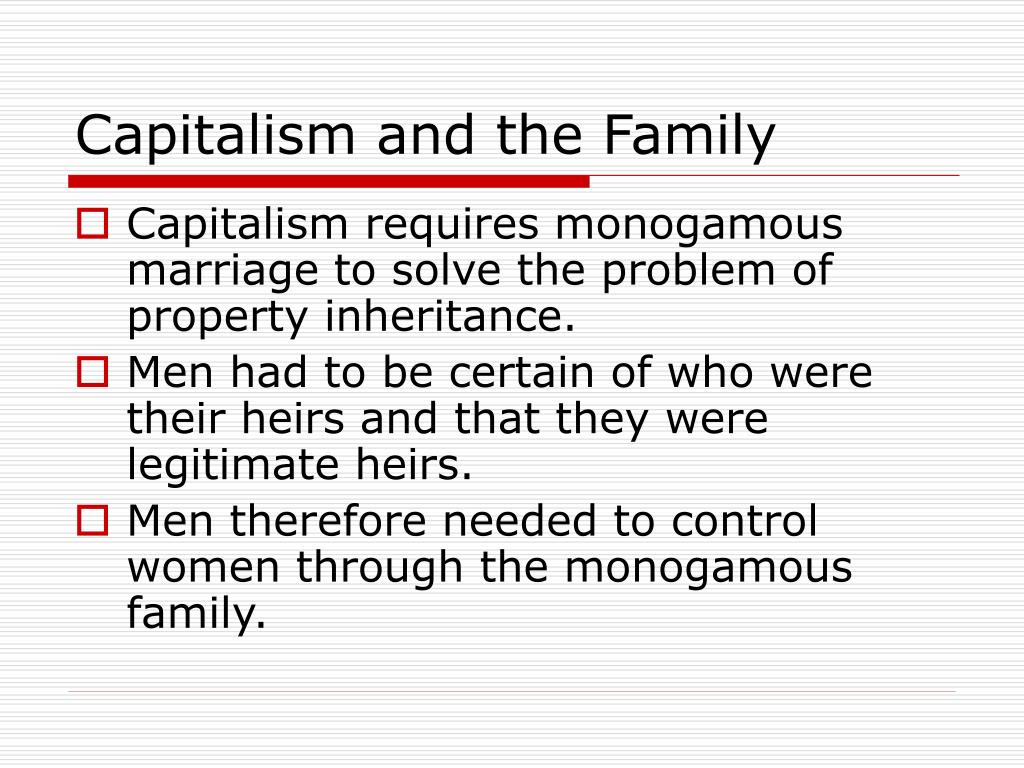 Capitalism and the Family

Capitalism requires monogamous marriage to solve the problem of property inheritance.

Men had to be certain of who were their heirs and that they were legitimate heirs.

Men therefore needed to control women through the monogamous family.